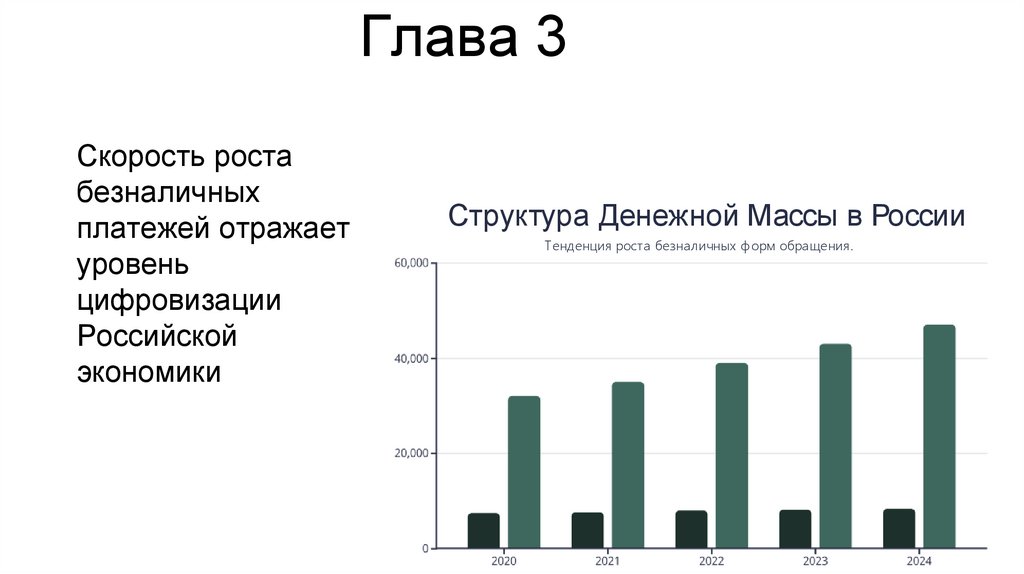 Глава 3

Скорость роста безналичных платежей отражает уровень цифровизации Российской экономики

Структура Денежной Массы в России

Тенденция роста безналичных форм обращения.

60,000
40,000
20,000
0
2020
2021
2022
2023
2024